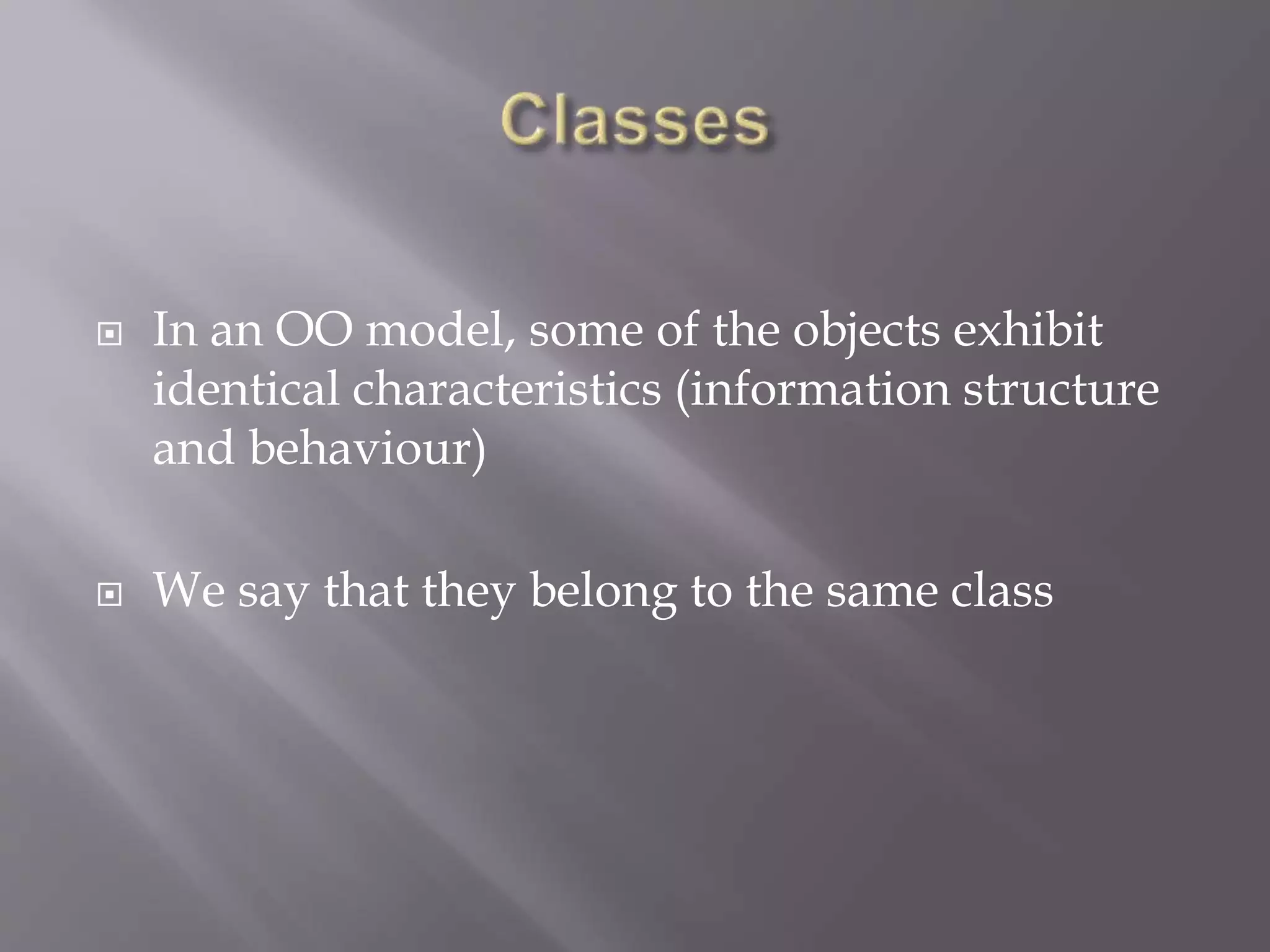 Classes

In an OO model, some of the objects exhibit identical characteristics (information structure and behaviour)

We say that they belong to the same class